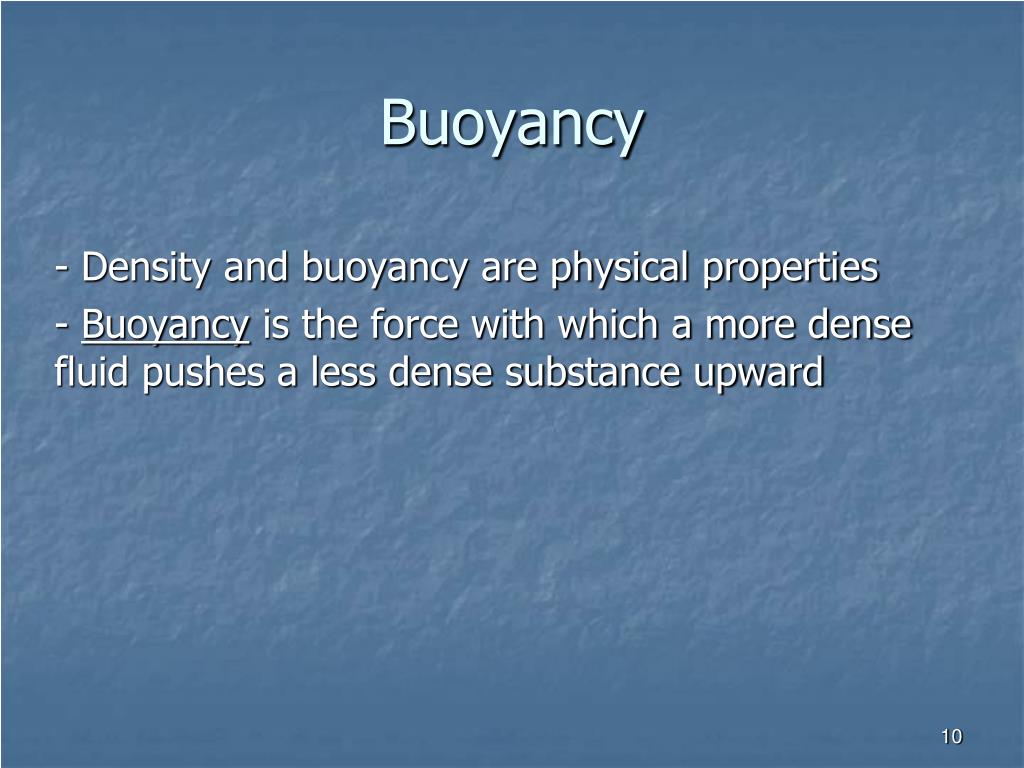 Buoyancy

- Density and buoyancy are physical properties

- Buoyancy is the force with which a more dense fluid pushes a less dense substance upward

10